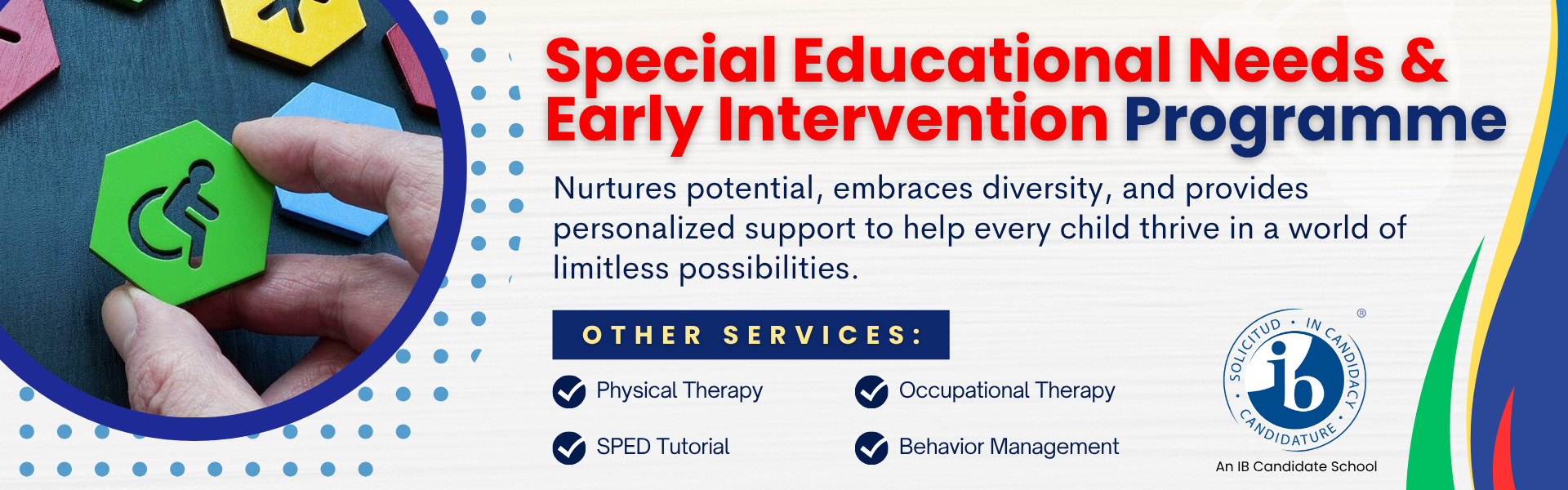 Special Educational Needs & Early Intervention Programme

Nurtures potential, embraces diversity, and provides personalized support to help every child thrive in a world of limitless possibilities.

OTHER SERVICES:

Physical Therapy
SPED Tutorial
Occupational Therapy
Behavior Management

SOLICITUD • IN CANDIDACY • CANDIDATURE • ib ®

An IB Candidate School